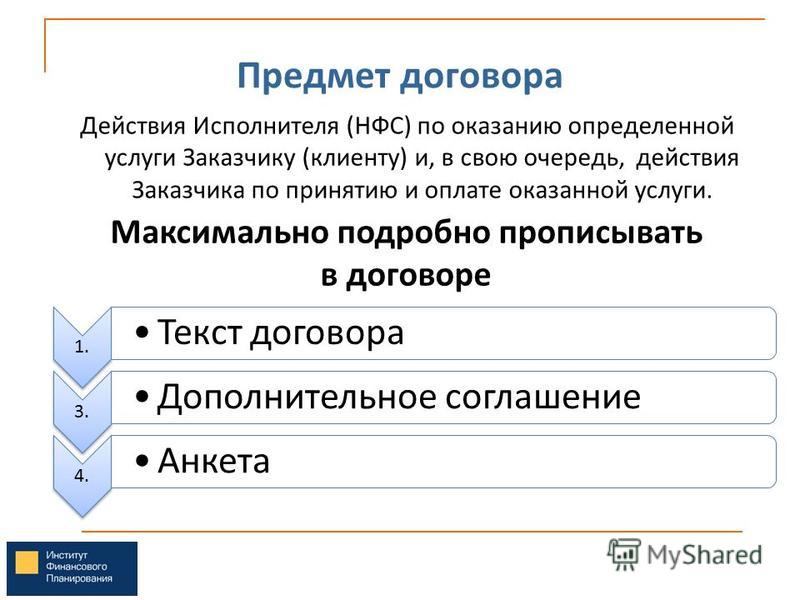 Предмет договора

Действия Исполнителя (НФС) по оказанию определенной услуги Заказчику (клиенту) и, в свою очередь, действия Заказчика по принятию и оплате оказанной услуги.

Максимально подробно прописывать в договоре

1. • Текст договора

3. • Дополнительное соглашение

4. • Анкета

Институт Финансового Планирования

MyShared